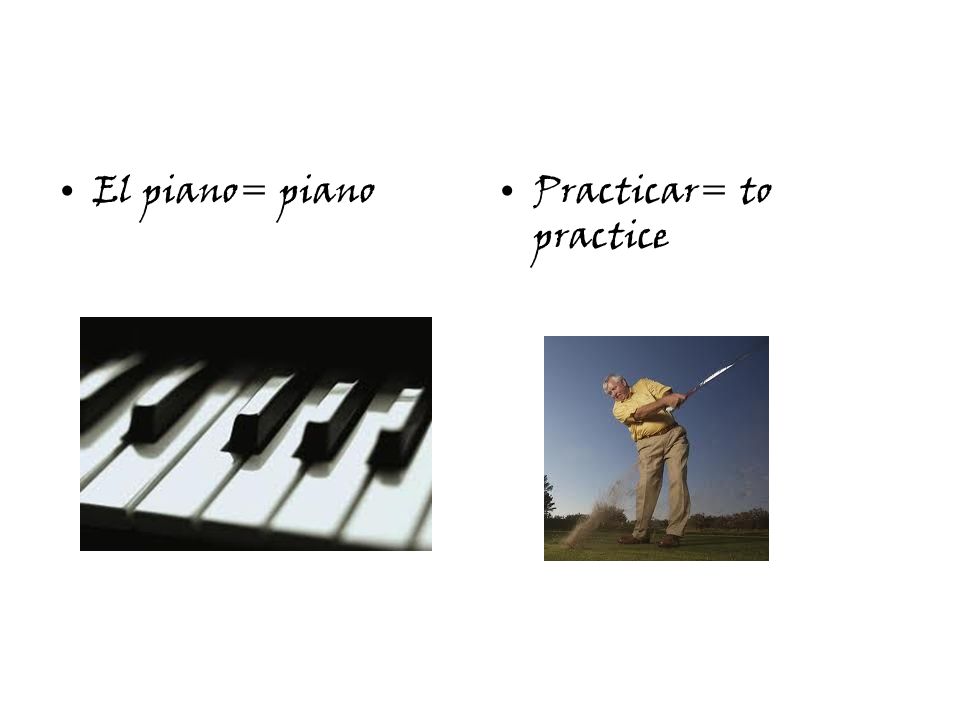 • El piano= piano

• Practicar= to practice